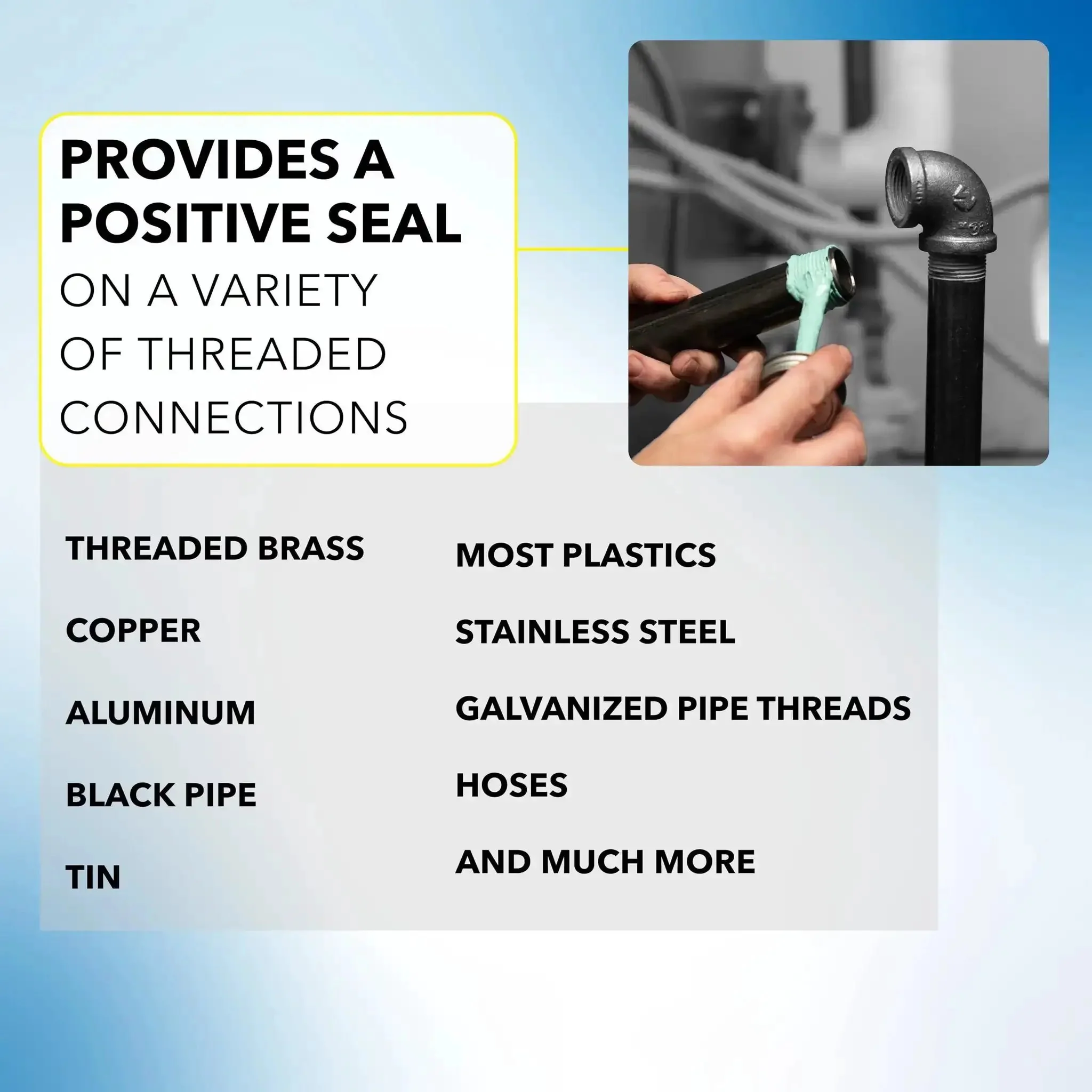 PROVIDES A POSITIVE SEAL
ON A VARIETY OF THREADED CONNECTIONS

THREADED BRASS

COPPER

ALUMINUM

BLACK PIPE

TIN

MOST PLASTICS

STAINLESS STEEL

GALVANIZED PIPE THREADS

HOSES

AND MUCH MORE